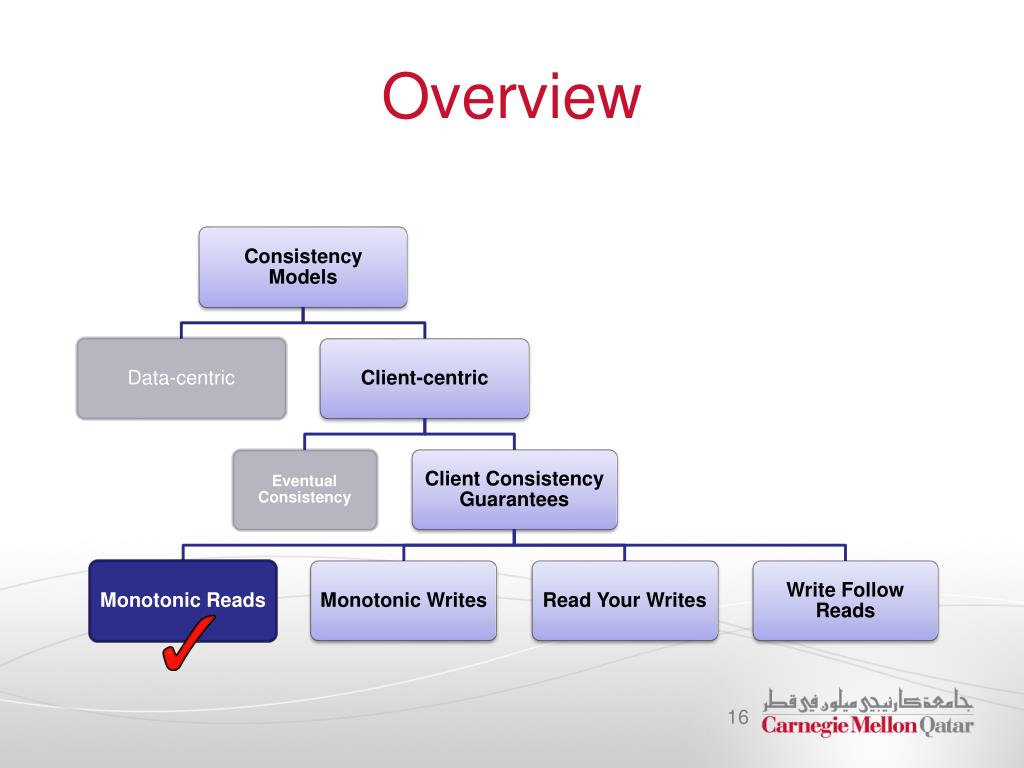 Overview

Consistency Models

Data-centric

Client-centric

Eventual Consistency

Client Consistency Guarantees

Monotonic Reads

Monotonic Writes

Read Your Writes

Write Follow Reads

16

جامعة كارنيجي ميلون في قطر
Carnegie Mellon Qatar